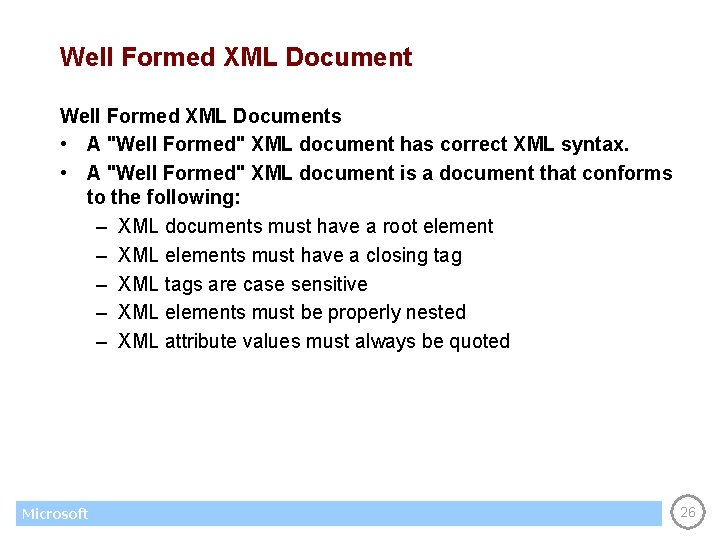 Well Formed XML Document

Well Formed XML Documents

• A "Well Formed" XML document has correct XML syntax.
• A "Well Formed" XML document is a document that conforms to the following:
– XML documents must have a root element
– XML elements must have a closing tag
– XML tags are case sensitive
– XML elements must be properly nested
– XML attribute values must always be quoted

Microsoft

26